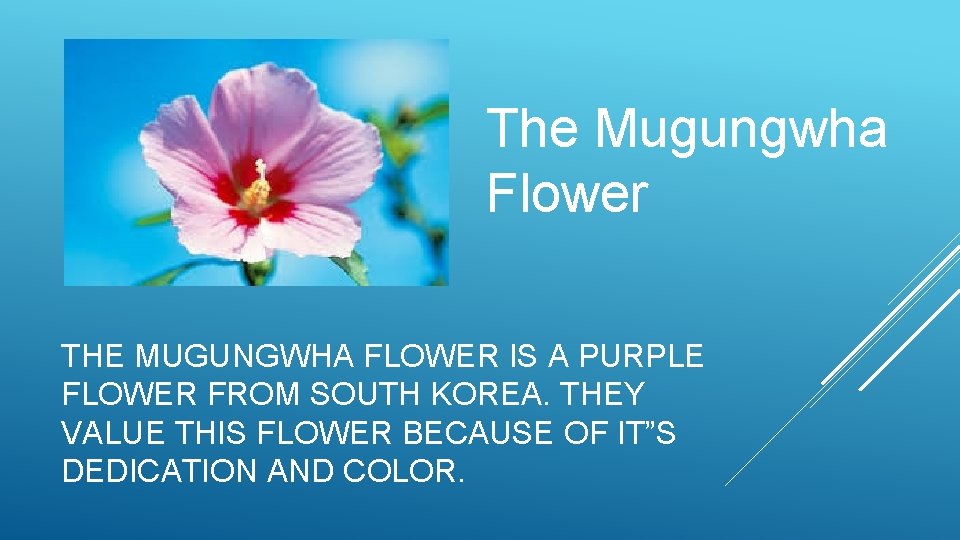 The Mugungwha Flower

THE MUGUNGWHA FLOWER IS A PURPLE FLOWER FROM SOUTH KOREA. THEY VALUE THIS FLOWER BECAUSE OF IT”S DEDICATION AND COLOR.